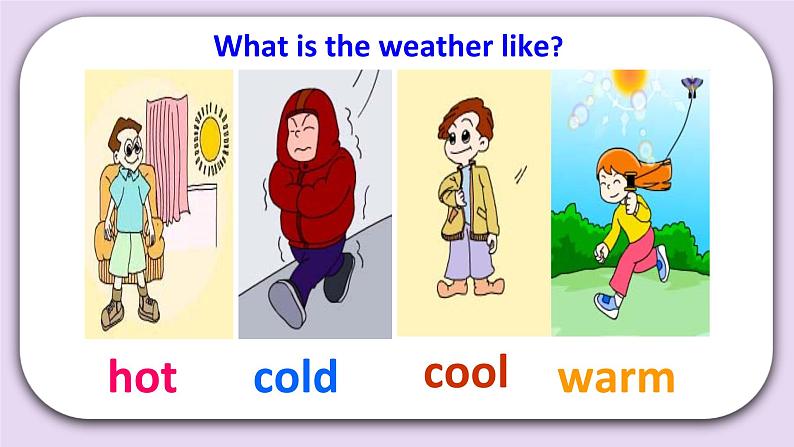 What is the weather like?

hot cold cool warm